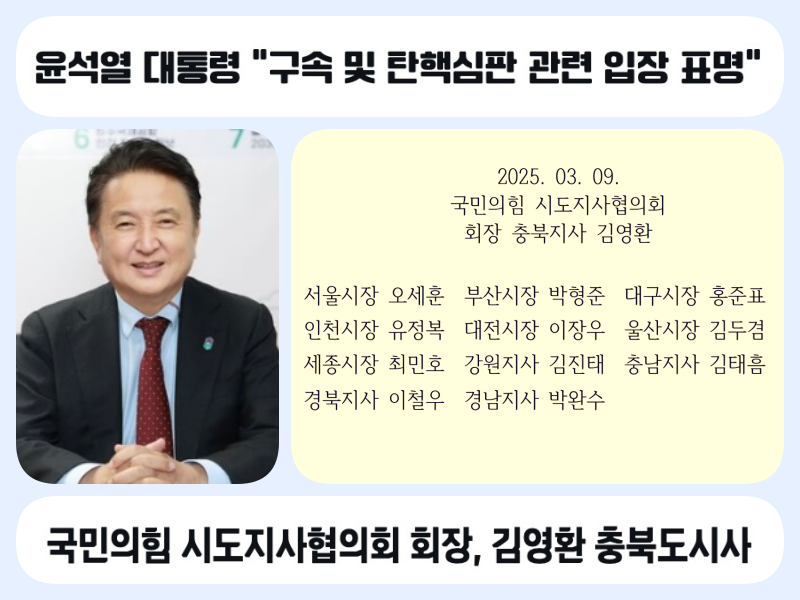 윤석열 대통령 "구속 및 탄핵심판 관련 입장 표명"

2025. 03. 09.
국민의힘 시도지사협의회
회장 충북지사 김영환

서울시장 오세훈 부산시장 박형준 대구시장 홍준표
인천시장 유정복 대전시장 이장우 울산시장 김두겸
세종시장 최민호 강원지사 김진태 충남지사 김태흠
경북지사 이철우 경남지사 박완수

국민의힘 시도지사협의회 회장, 김영환 충북도시사